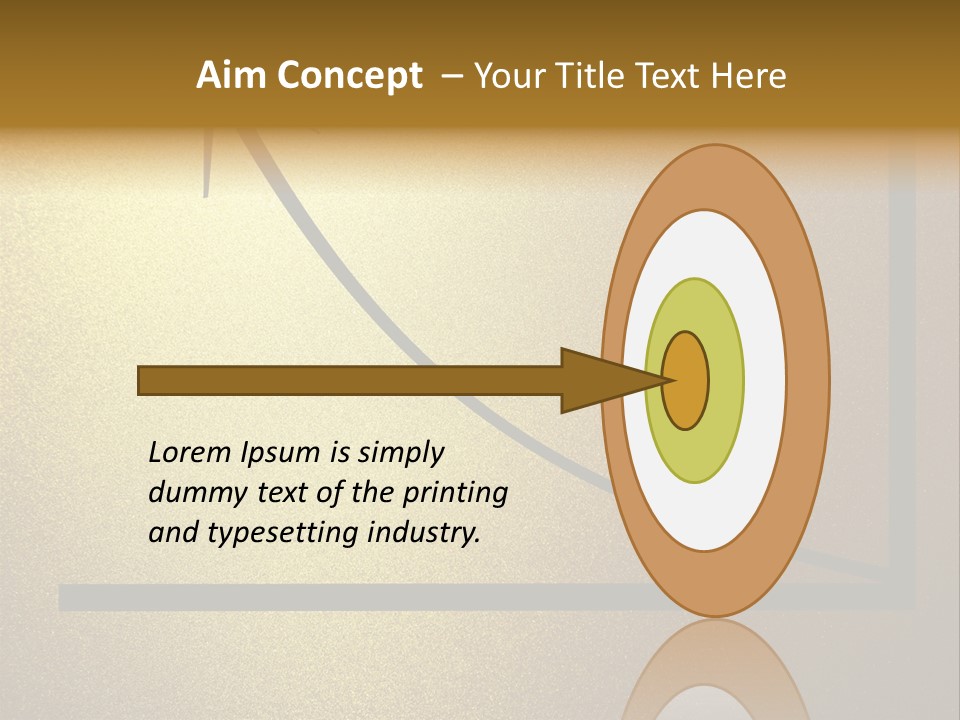 Aim Concept – Your Title Text Here

Lorem Ipsum is simply dummy text of the printing and typesetting industry.